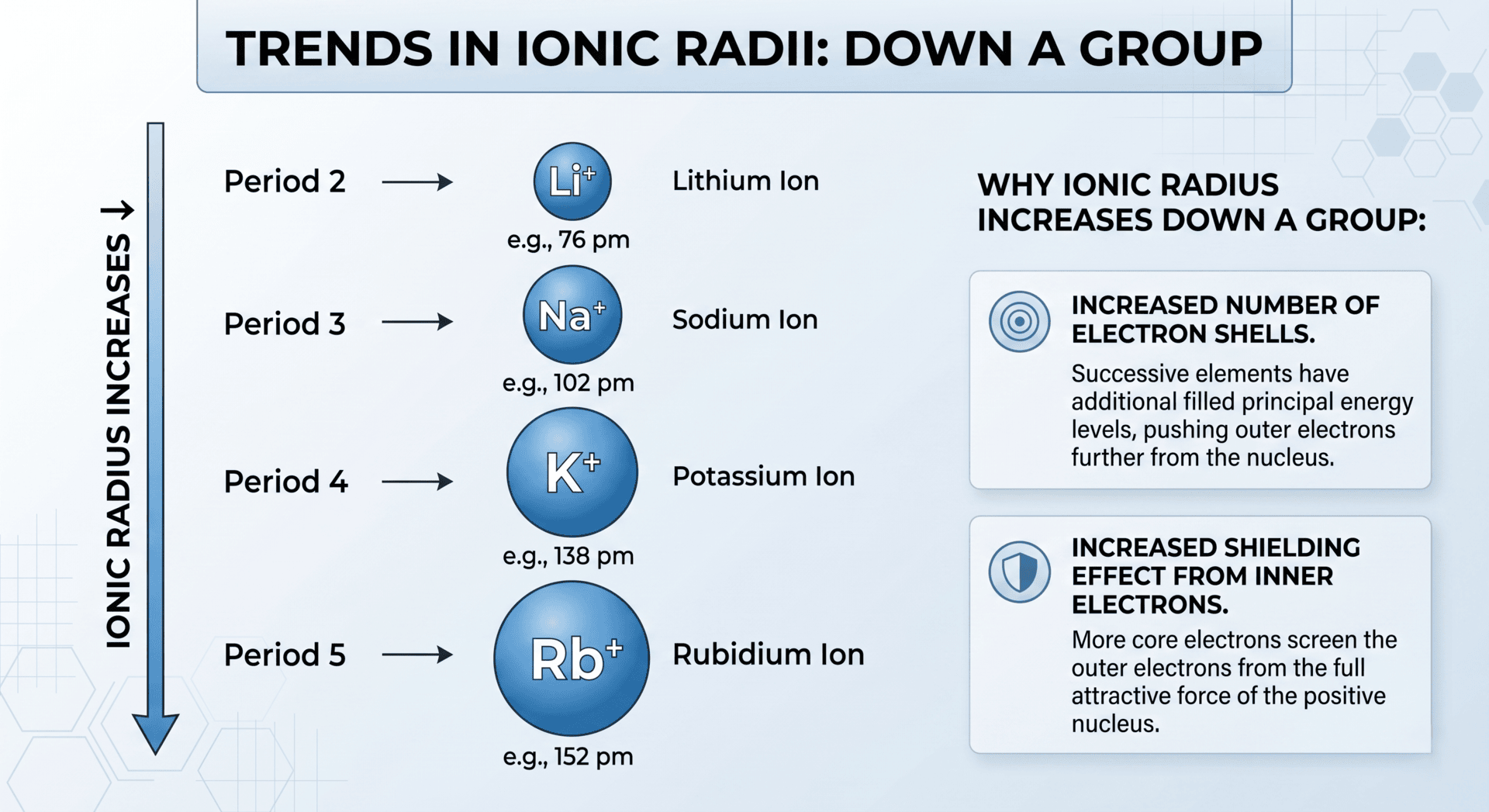 TRENDS IN IONIC RADII: DOWN A GROUP

IONIC RADIUS INCREASES →

Period 2 → $Li^+$ Lithium Ion
e.g., 76 pm

Period 3 → $Na^+$ Sodium Ion
e.g., 102 pm

Period 4 → $K^+$ Potassium Ion
e.g., 138 pm

Period 5 → $Rb^+$ Rubidium Ion
e.g., 152 pm

WHY IONIC RADIUS INCREASES DOWN A GROUP:

INCREASED NUMBER OF ELECTRON SHELLS.
Successive elements have additional filled principal energy levels, pushing outer electrons further from the nucleus.

INCREASED SHIELDING EFFECT FROM INNER ELECTRONS.
More core electrons screen the outer electrons from the full attractive force of the positive nucleus.